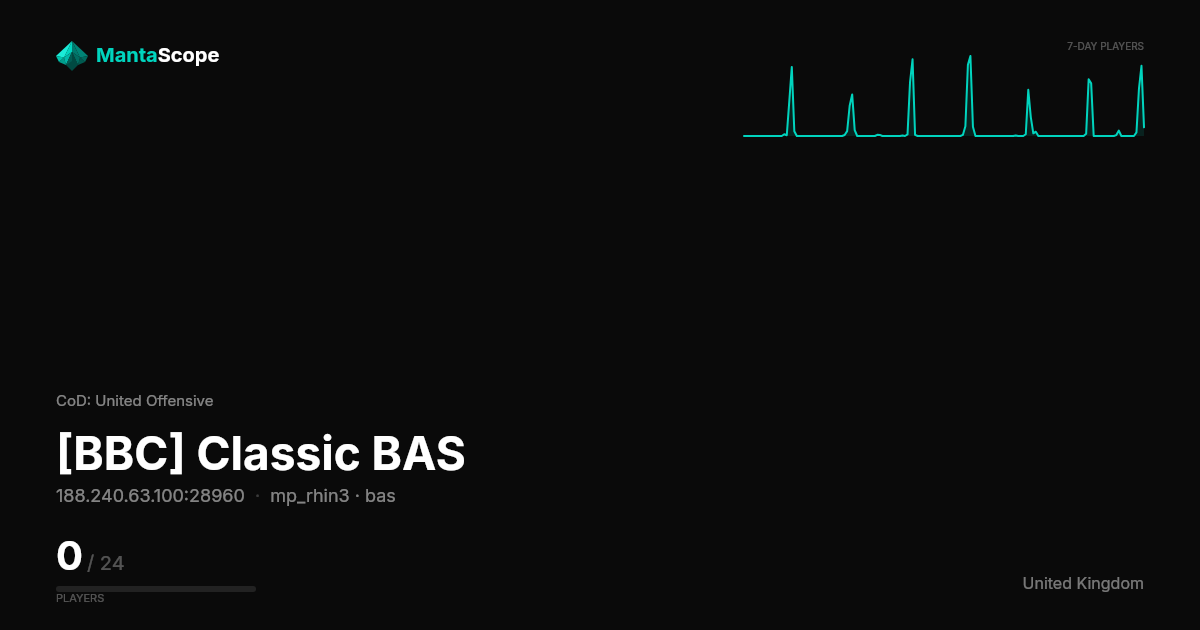 MantaScope

7-DAY PLAYERS

CoD: United Offensive

[BBC] Classic BAS

188.240.63.100:28960 · mp_rhin3 · bas

0 / 24

PLAYERS

United Kingdom